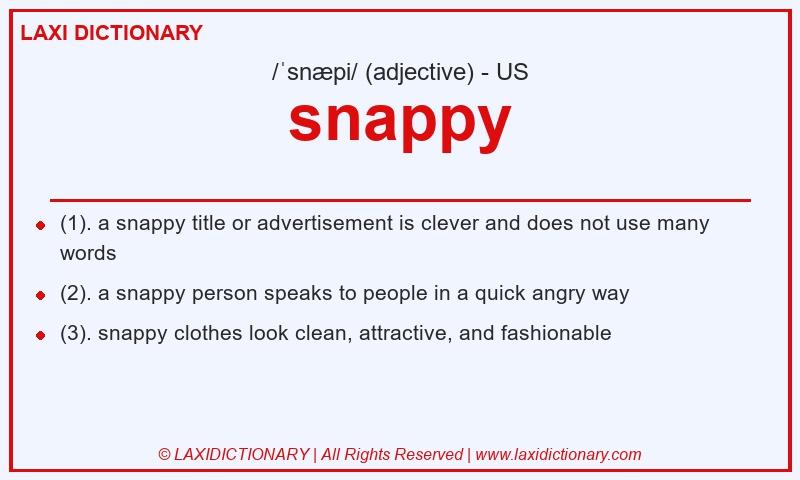 LAXI DICTIONARY

/ˈsnæpi/ (adjective) - US

snappy

- (1). a snappy title or advertisement is clever and does not use many words
- (2). a snappy person speaks to people in a quick angry way
- (3). snappy clothes look clean, attractive, and fashionable

© LAXIDICTIONARY | All Rights Reserved | www.laxidictionary.com